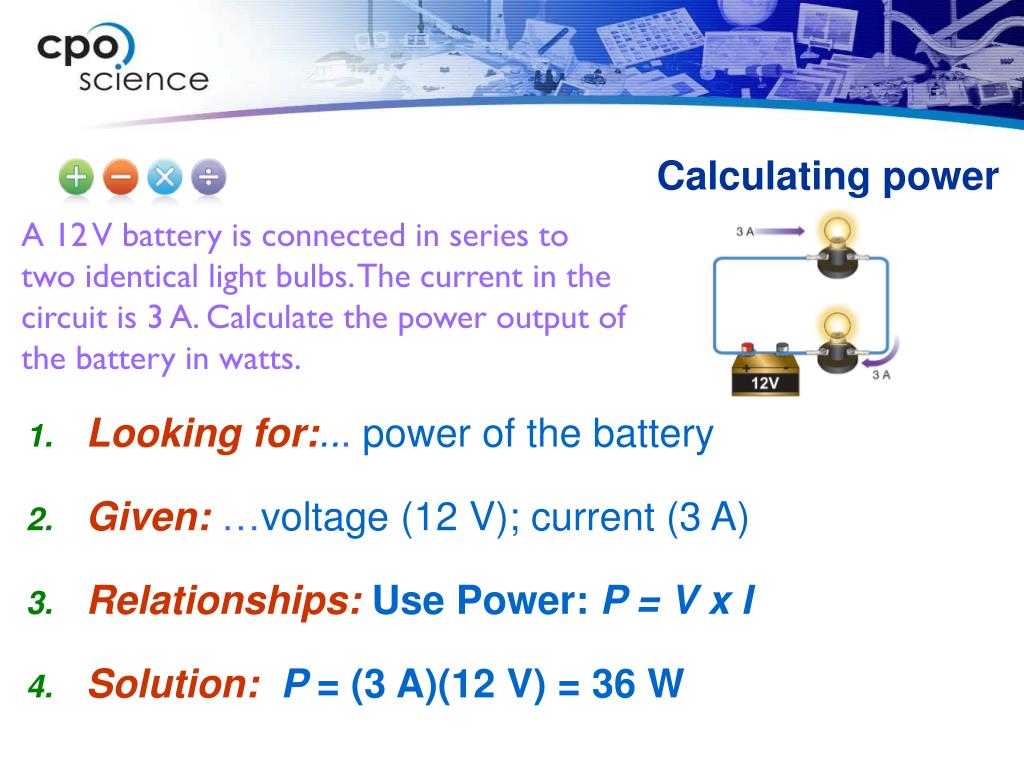 cpo science

Calculating power

A 12 V battery is connected in series to two identical light bulbs. The current in the circuit is 3 A. Calculate the power output of the battery in watts.

3 A

12V

3 A

1. Looking for:... power of the battery

2. Given: …voltage (12 V); current (3 A)

3. Relationships: Use Power: P = V x I

4. Solution: P = (3 A)(12 V) = 36 W